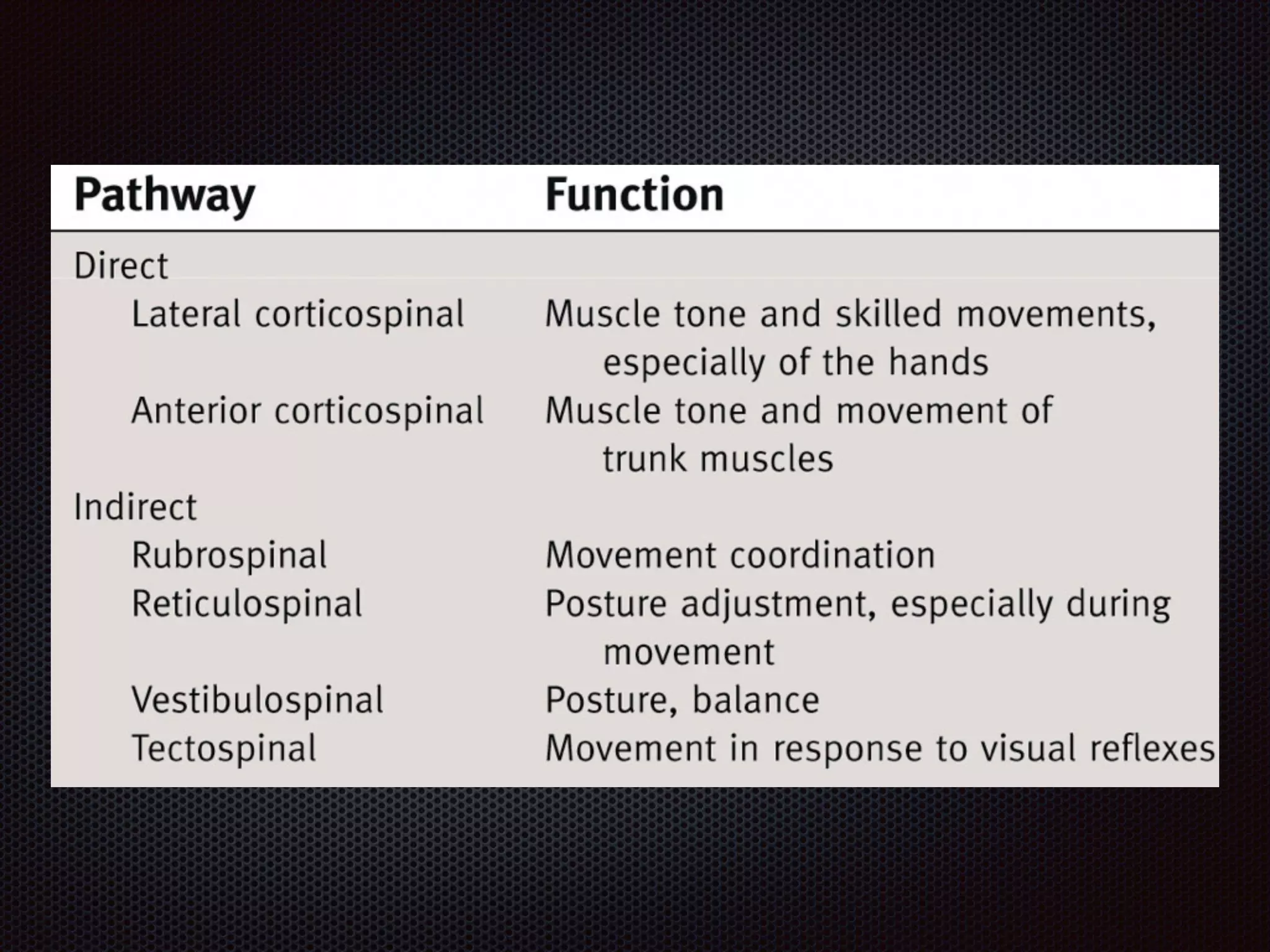 | Pathway | Function |
|---|---|
| Direct | |
| Lateral corticospinal | Muscle tone and skilled movements, especially of the hands |
| Anterior corticospinal | Muscle tone and movement of trunk muscles |
| Indirect | |
| Rubrospinal | Movement coordination |
| Reticulospinal | Posture adjustment, especially during movement |
| Vestibulospinal | Posture, balance |
| Tectospinal | Movement in response to visual reflexes |